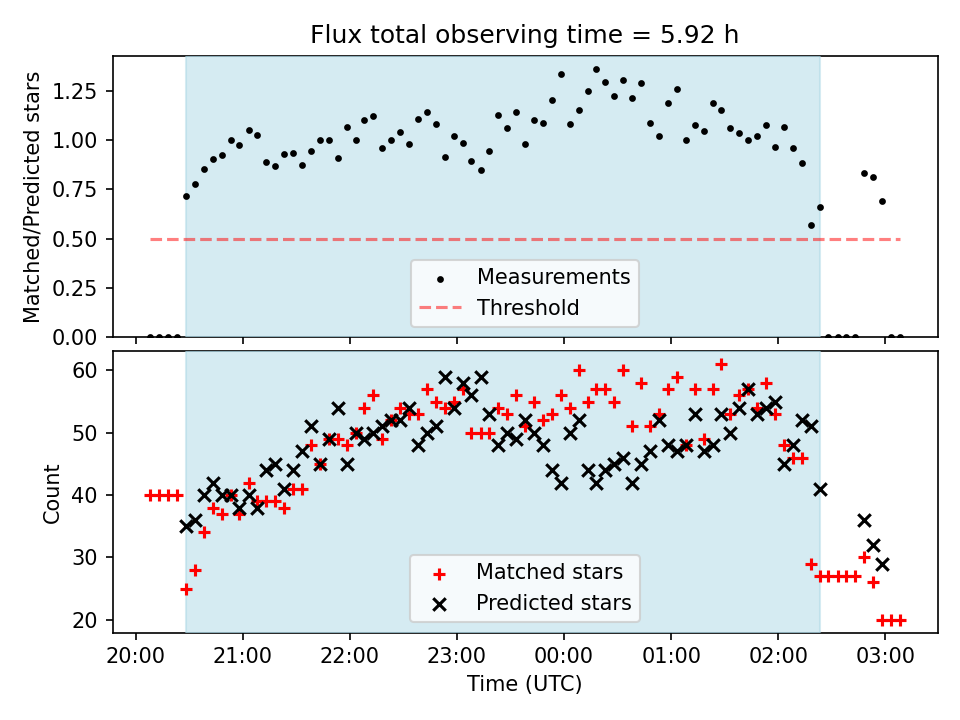 Flux total observing time = 5.92 h

Matched/Predicted stars

1.25
1.00
0.75
0.50
0.25
0.00

Measurements
Threshold

Count

60
50
40
30
20

Matched stars
Predicted stars

20:00 21:00 22:00 23:00 00:00 01:00 02:00 03:00

Time (UTC)